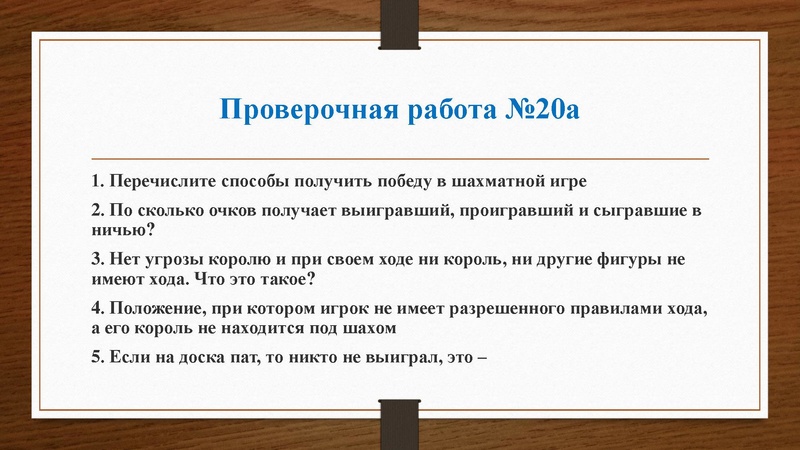 Проверочная работа №20а

1. Перечислите способы получить победу в шахматной игре

2. По сколько очков получает выигравший, проигравший и сыгравшие в ничью?

3. Нет угрозы королю и при своем ходе ни король, ни другие фигуры не имеют хода. Что это такое?

4. Положение, при котором игрок не имеет разрешенного правилами хода, а его король не находится под шахом

5. Если на доска пат, то никто не выиграл, это –